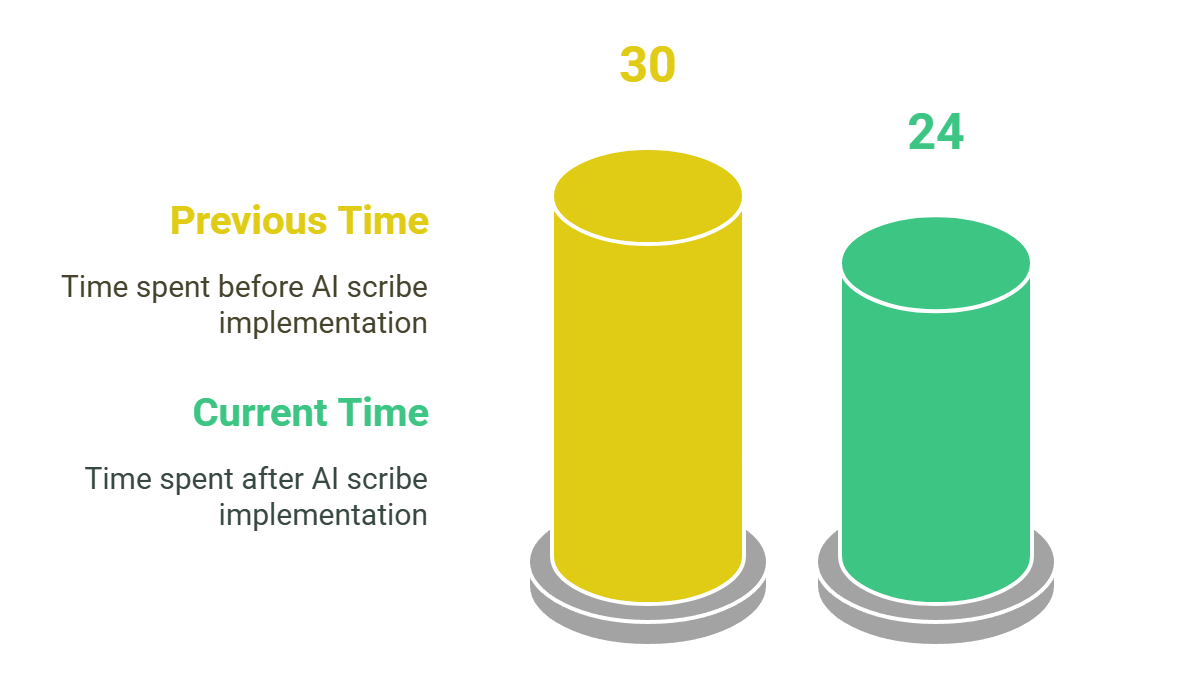 Previous Time

Time spent before AI scribe implementation

Current Time

Time spent after AI scribe implementation

30

24